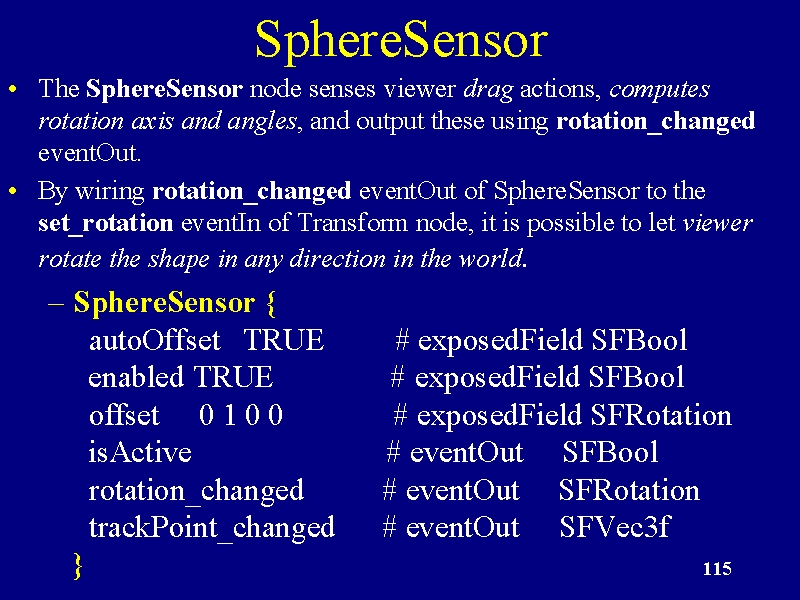 SphereSensor

• The SphereSensor node senses viewer drag actions, computes rotation axis and angles, and output these using rotation_changed eventOut.

• By wiring rotation_changed eventOut of SphereSensor to the set_rotation eventIn of Transform node, it is possible to let viewer rotate the shape in any direction in the world.

– SphereSensor {
autoOffset TRUE # exposedField SFBool
enabled TRUE # exposedField SFBool
offset 0 1 0 0 # exposedField SFRotation
isActive # eventOut SFBool
rotation_changed # eventOut SFRotation
trackPoint_changed # eventOut SFVec3f
}

115